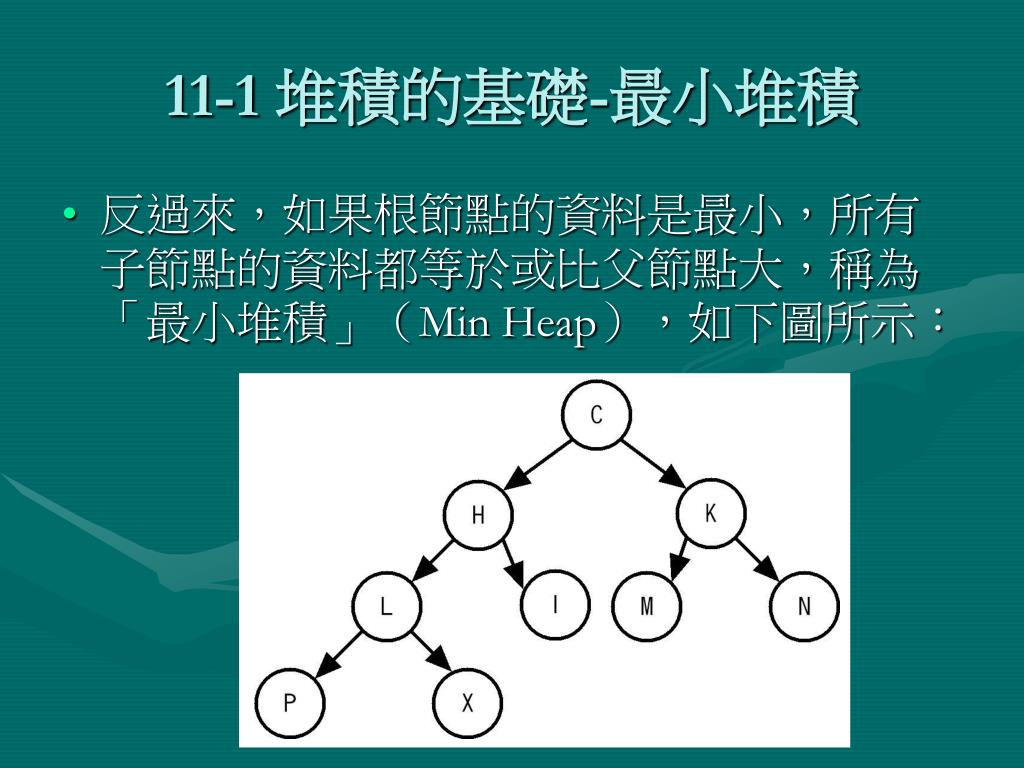 11-1 堆積的基礎-最小堆積

• 反過來，如果根節點的資料是最小，所有子節點的資料都等於或比父節點大，稱為「最小堆積」（Min Heap），如下圖所示：

C
H
K
L
I
M
N
P
X